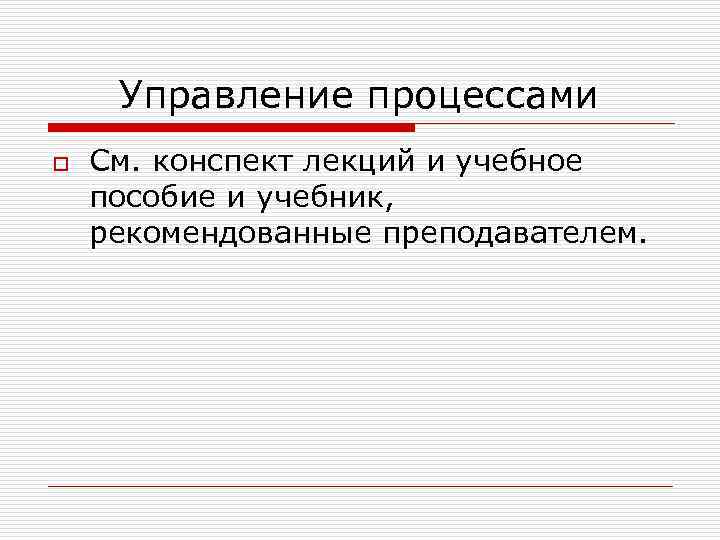 Управление процессами

См. конспект лекций и учебное пособие и учебник, рекомендованные преподавателем.